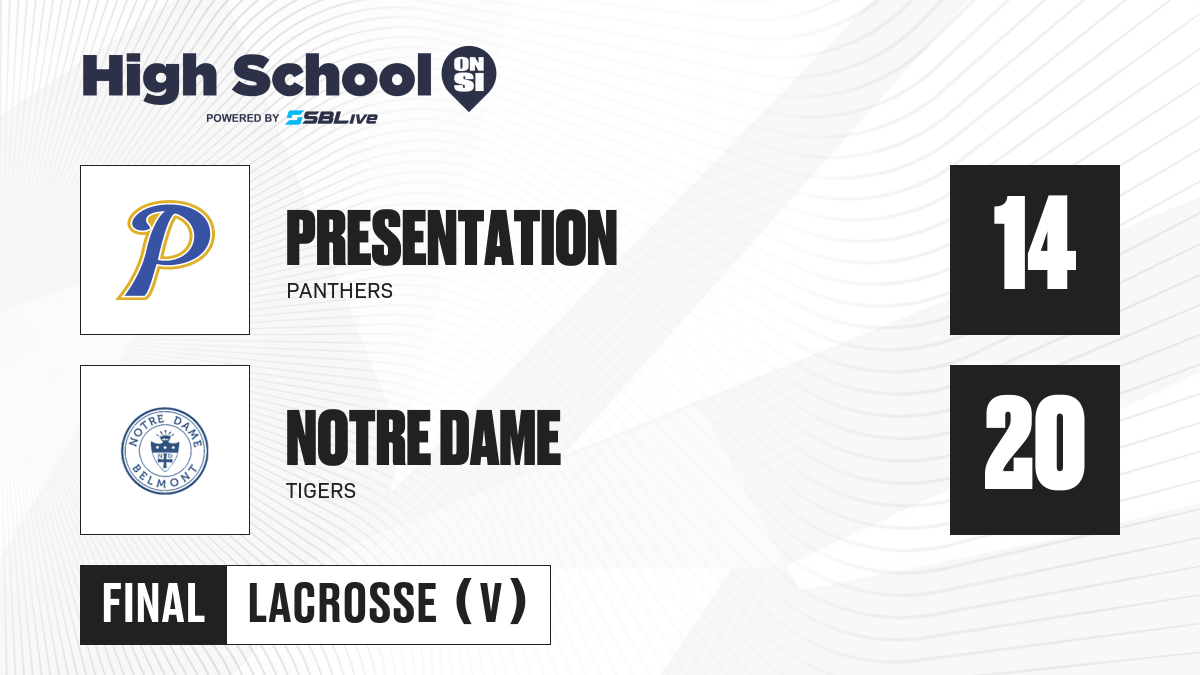 High School ON SI
POWERED BY SBLive

P

PRESENTATION
PANTHERS

14

NOTRE DAME BELMONT
ND

NOTRE DAME
TIGERS

20

FINAL LACROSSE (V)